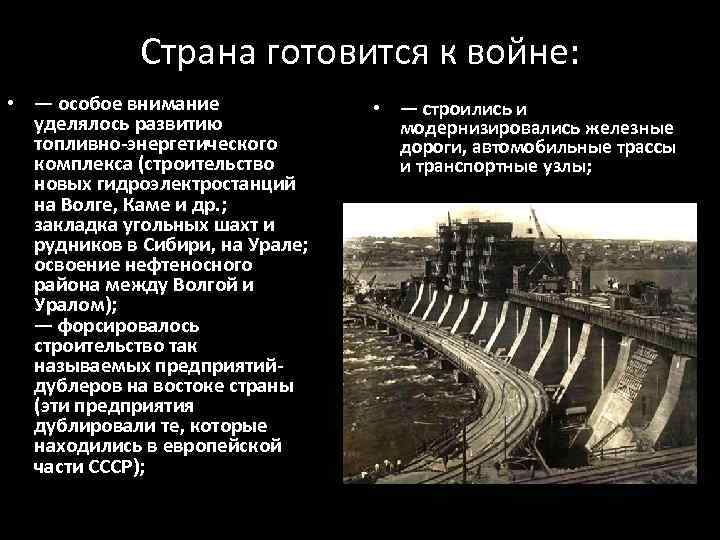 Страна готовится к войне:

• — особое внимание уделялось развитию топливно-энергетического комплекса (строительство новых гидроэлектростанций на Волге, Каме и др.; закладка угольных шахт и рудников в Сибири, на Урале; освоение нефтеносного района между Волгой и Уралом);
— форсировалось строительство так называемых предприятий-дублеров на востоке страны (эти предприятия дублировали те, которые находились в европейской части СССР);

• — строились и модернизировались железные дороги, автомобильные трассы и транспортные узлы;